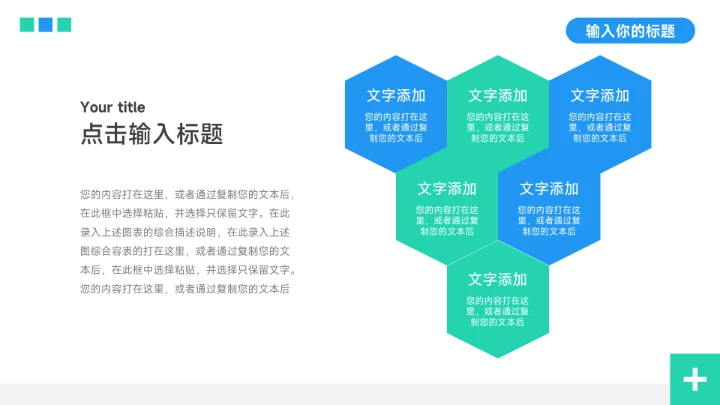 输入你的标题

Your title
点击输入标题

您的内容打在这里，或者通过复制您的文本后，在此框中选择粘贴，并选择只保留文字。在此录入上述图表的综合描述说明，在此录入上述图综合容表的打在这里，或者通过复制您的文本后，在此框中选择粘贴，并选择只保留文字。您的内容打在这里，或者通过复制您的文本后

文字添加
您的内容打在这里，或者通过复制您的文本后

文字添加
您的内容打在这里，或者通过复制您的文本后

文字添加
您的内容打在这里，或者通过复制您的文本后

文字添加
您的内容打在这里，或者通过复制您的文本后

文字添加
您的内容打在这里，或者通过复制您的文本后

文字添加
您的内容打在这里，或者通过复制您的文本后

+